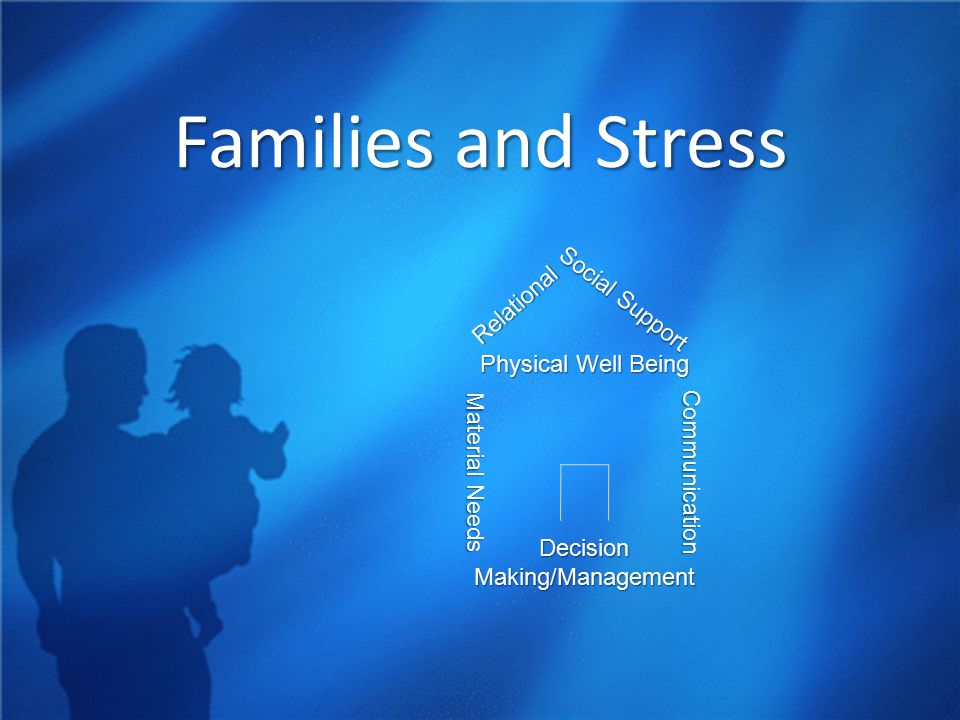 Families and Stress

Relational Social Support

Physical Well Being

Material Needs

Communication

Decision Making/Management